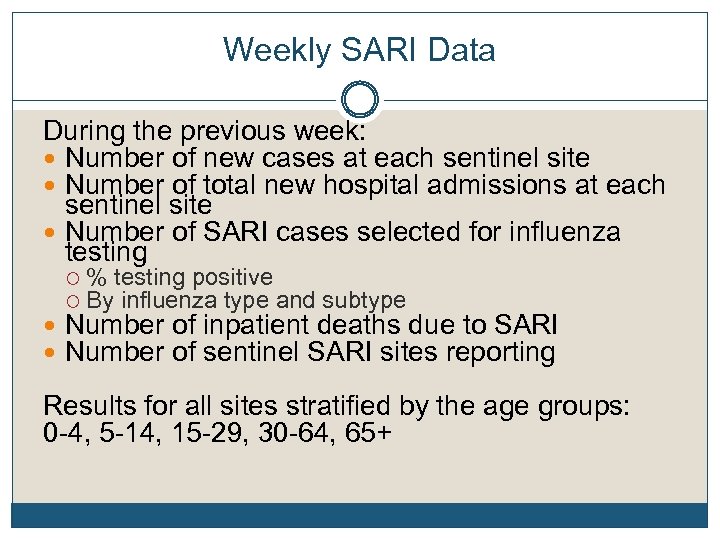 Weekly SARI Data

During the previous week:

- Number of new cases at each sentinel site
- Number of total new hospital admissions at each sentinel site
- Number of SARI cases selected for influenza testing
  - % testing positive
  - By influenza type and subtype
- Number of inpatient deaths due to SARI
- Number of sentinel SARI sites reporting

Results for all sites stratified by the age groups: 0-4, 5-14, 15-29, 30-64, 65+